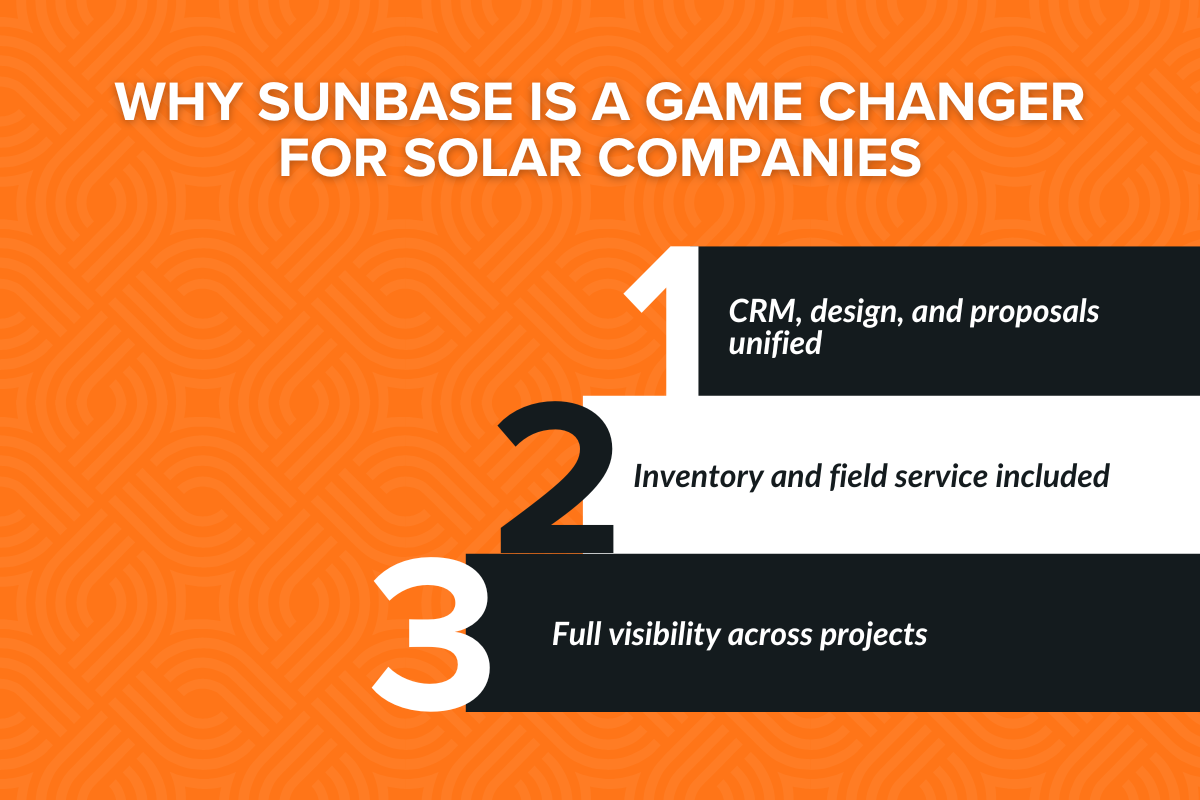 WHY SUNBASE IS A GAME CHANGER FOR SOLAR COMPANIES

1
CRM, design, and proposals unified

2
Inventory and field service included

3
Full visibility across projects